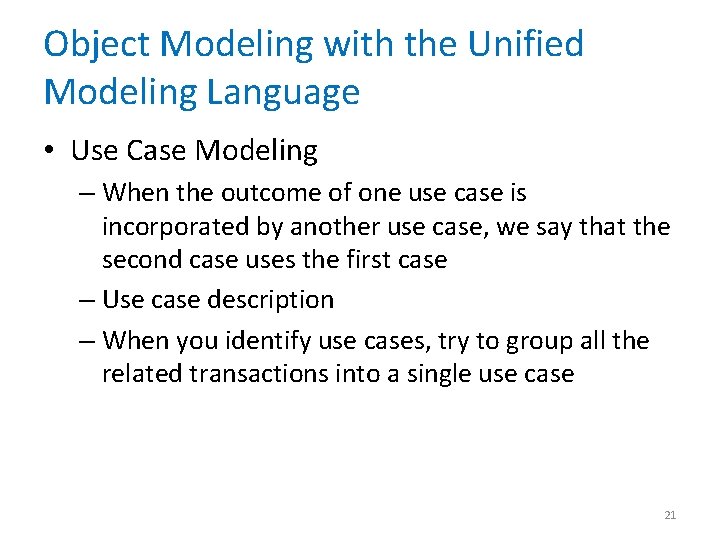 Object Modeling with the Unified Modeling Language

• Use Case Modeling

– When the outcome of one use case is incorporated by another use case, we say that the second case uses the first case

– Use case description

– When you identify use cases, try to group all the related transactions into a single use case

21